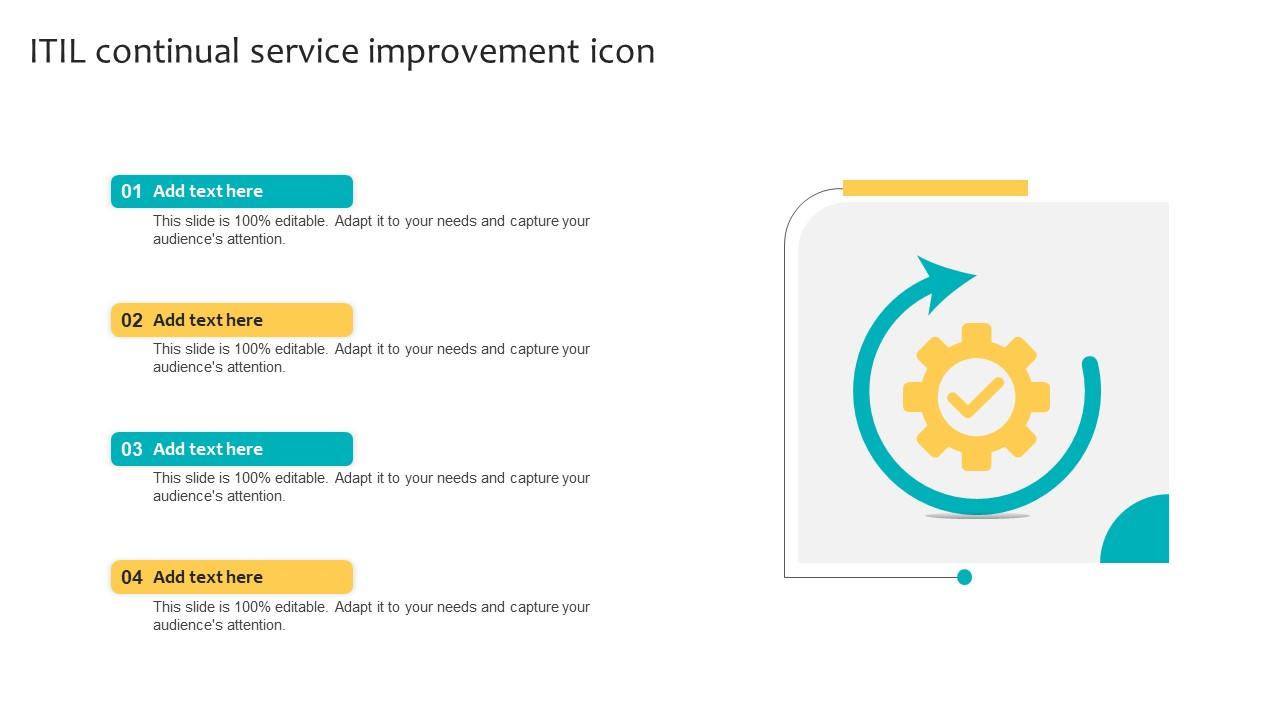 ITIL continual service improvement icon

01 Add text here

This slide is 100% editable. Adapt it to your needs and capture your audience's attention.

02 Add text here

This slide is 100% editable. Adapt it to your needs and capture your audience's attention.

03 Add text here

This slide is 100% editable. Adapt it to your needs and capture your audience's attention.

04 Add text here

This slide is 100% editable. Adapt it to your needs and capture your audience's attention.